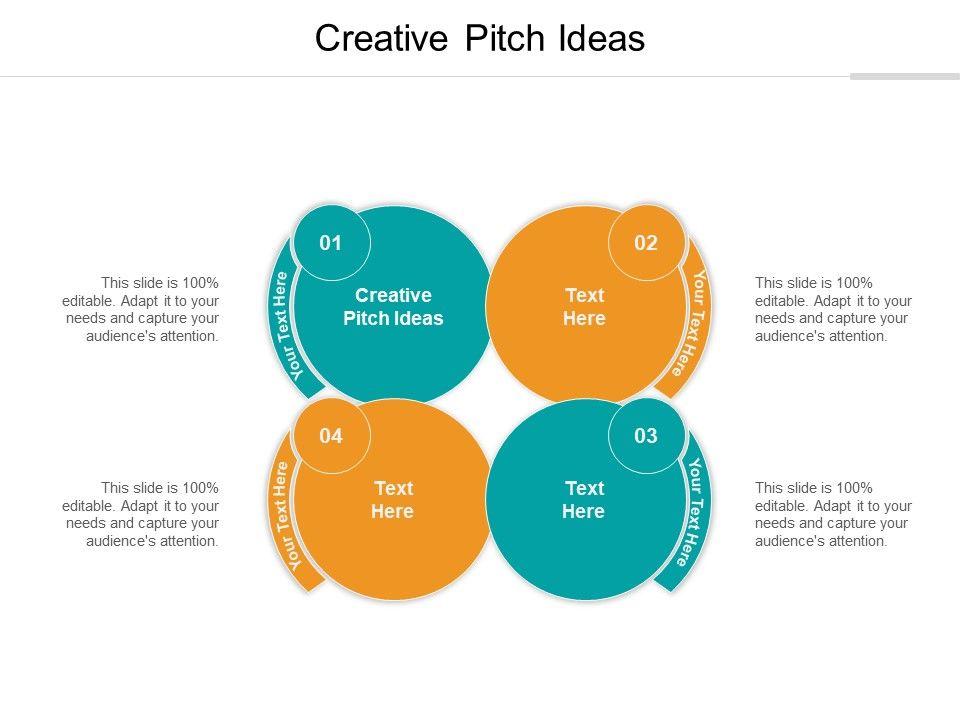 Creative Pitch Ideas

This slide is 100% editable. Adapt it to your needs and capture your audience's attention.

Your Text Here

01

Creative Pitch Ideas

02

Text Here

Your Text Here

This slide is 100% editable. Adapt it to your needs and capture your audience's attention.

This slide is 100% editable. Adapt it to your needs and capture your audience's attention.

Your Text Here

04

Text Here

03

Text Here

Your Text Here

This slide is 100% editable. Adapt it to your needs and capture your audience's attention.